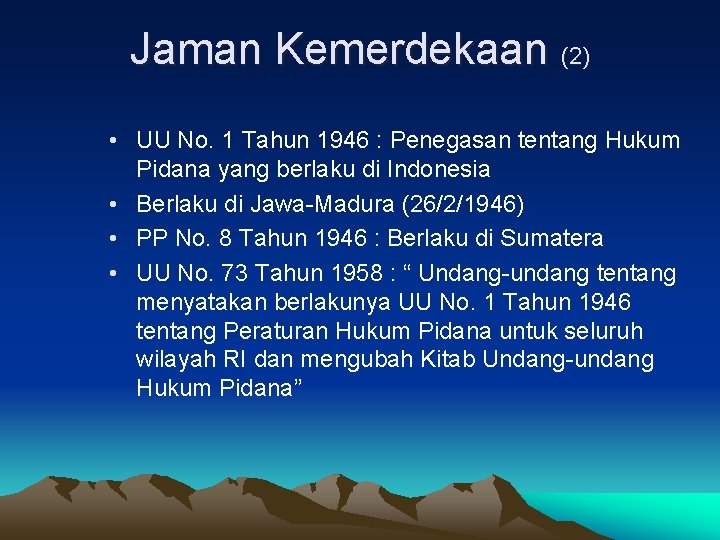 Jaman Kemerdekaan (2)

• UU No. 1 Tahun 1946 : Penegasan tentang Hukum Pidana yang berlaku di Indonesia
• Berlaku di Jawa-Madura (26/2/1946)
• PP No. 8 Tahun 1946 : Berlaku di Sumatera
• UU No. 73 Tahun 1958 : “ Undang-undang tentang menyatakan berlakunya UU No. 1 Tahun 1946 tentang Peraturan Hukum Pidana untuk seluruh wilayah RI dan mengubah Kitab Undang-undang Hukum Pidana”